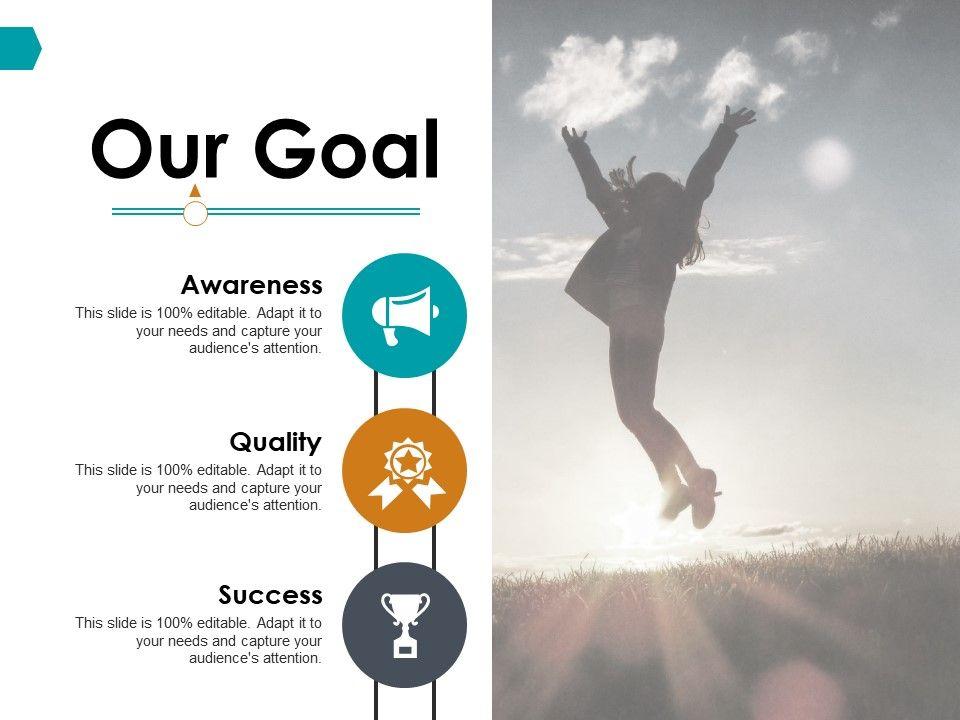 Our Goal

Awareness
This slide is 100% editable. Adapt it to your needs and capture your audience's attention.

Quality
This slide is 100% editable. Adapt it to your needs and capture your audience's attention.

Success
This slide is 100% editable. Adapt it to your needs and capture your audience's attention.